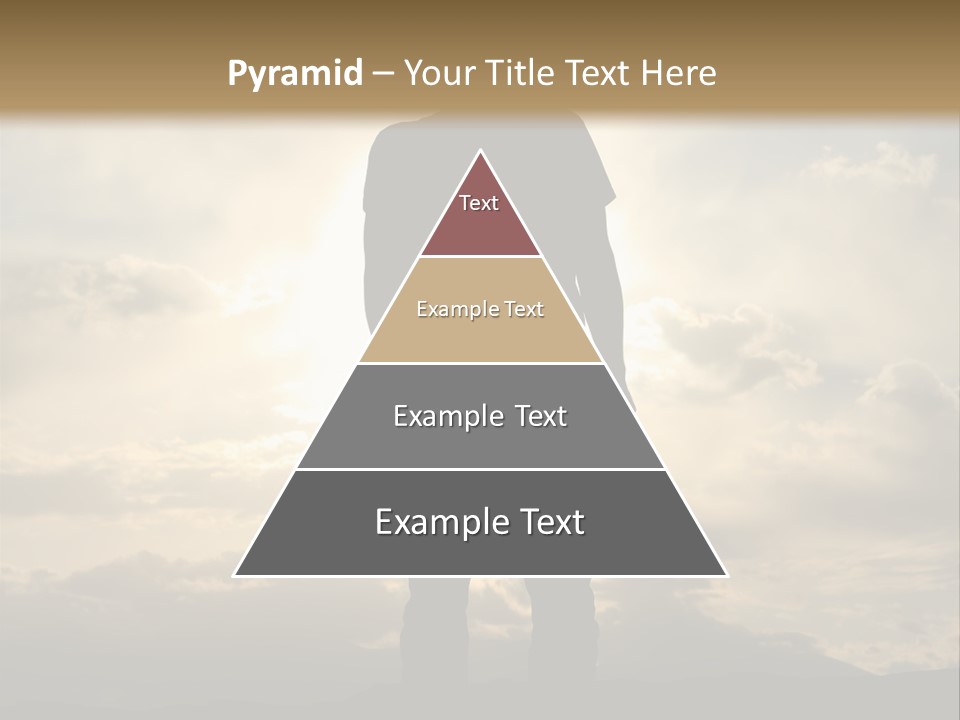 Pyramid – Your Title Text Here

Text

Example Text

Example Text

Example Text